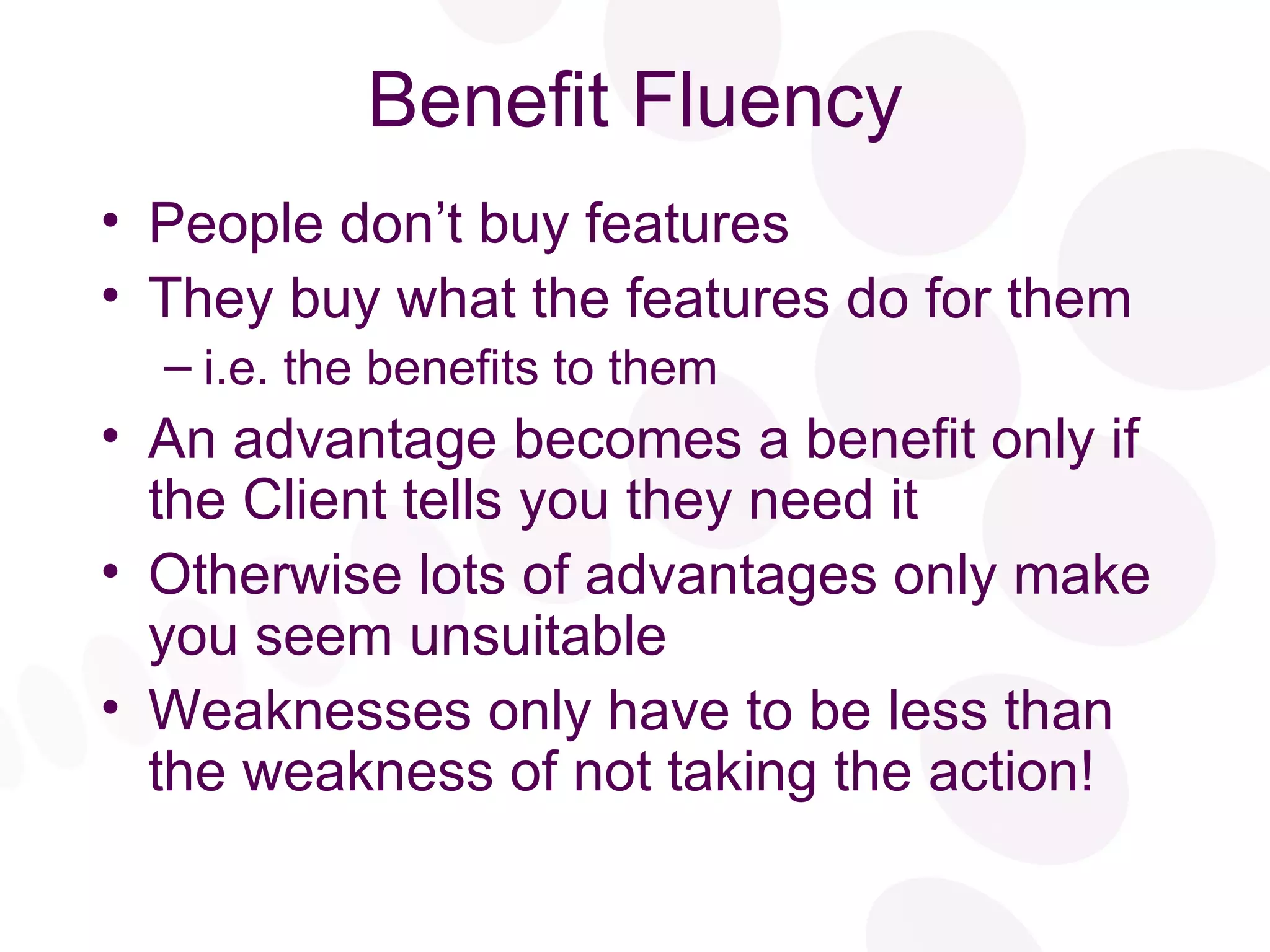 Benefit Fluency

• People don’t buy features
• They buy what the features do for them
– i.e. the benefits to them
• An advantage becomes a benefit only if the Client tells you they need it
• Otherwise lots of advantages only make you seem unsuitable
• Weaknesses only have to be less than the weakness of not taking the action!